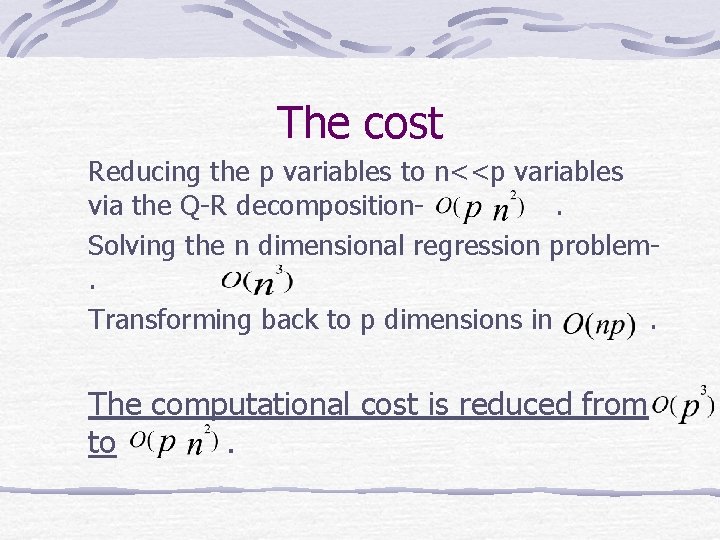 The cost

Reducing the p variables to n<<p variables via the Q-R decomposition- $O(p\,n^2)$ .

Solving the n dimensional regression problem- . $O(n^3)$

Transforming back to p dimensions in $O(np)$ .

The computational cost is reduced from $O(p^3)$ to $O(p\,n^2)$ .